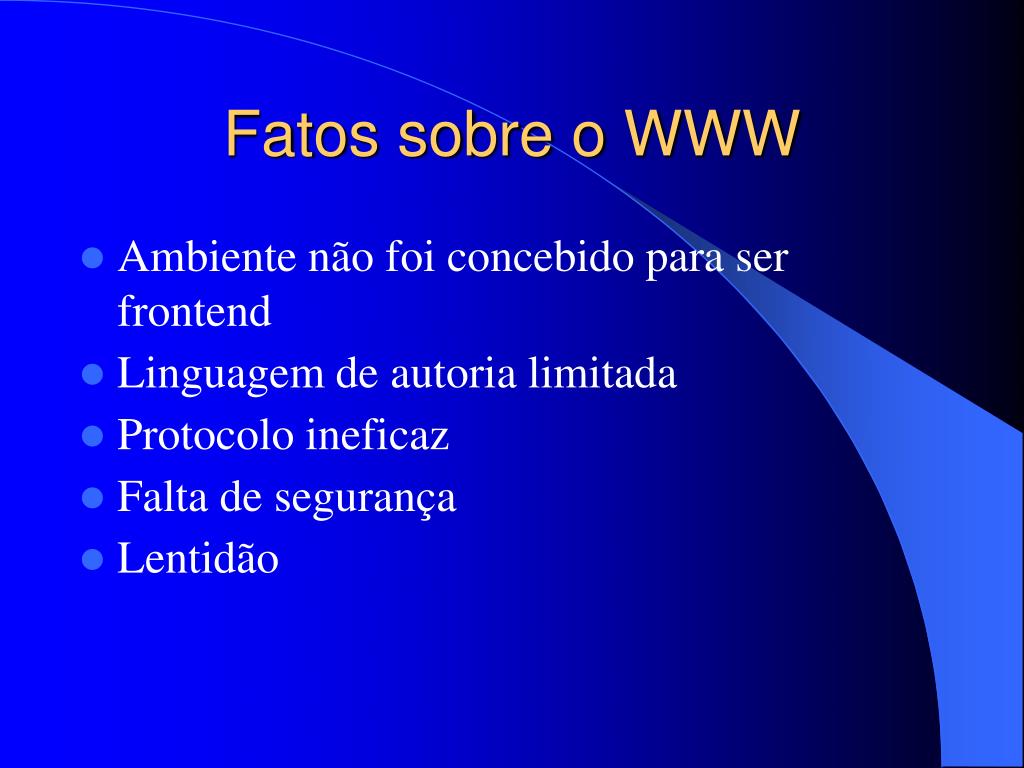 Fatos sobre o WWW

- Ambiente não foi concebido para ser frontend
- Linguagem de autoria limitada
- Protocolo ineficaz
- Falta de segurança
- Lentidão